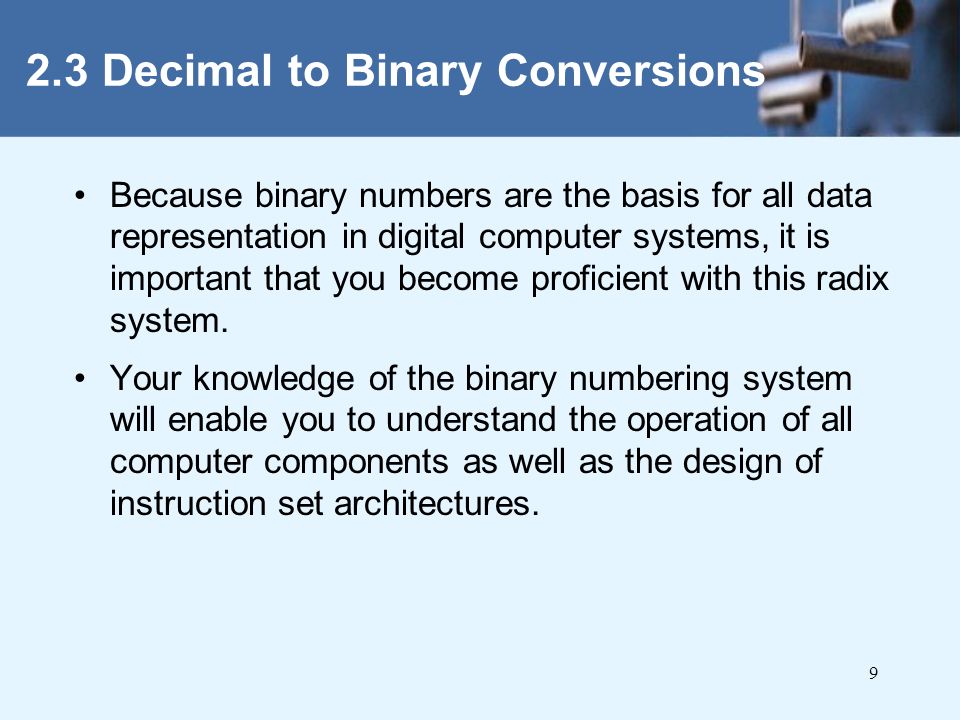 2.3 Decimal to Binary Conversions

• Because binary numbers are the basis for all data representation in digital computer systems, it is important that you become proficient with this radix system.

• Your knowledge of the binary numbering system will enable you to understand the operation of all computer components as well as the design of instruction set architectures.

9